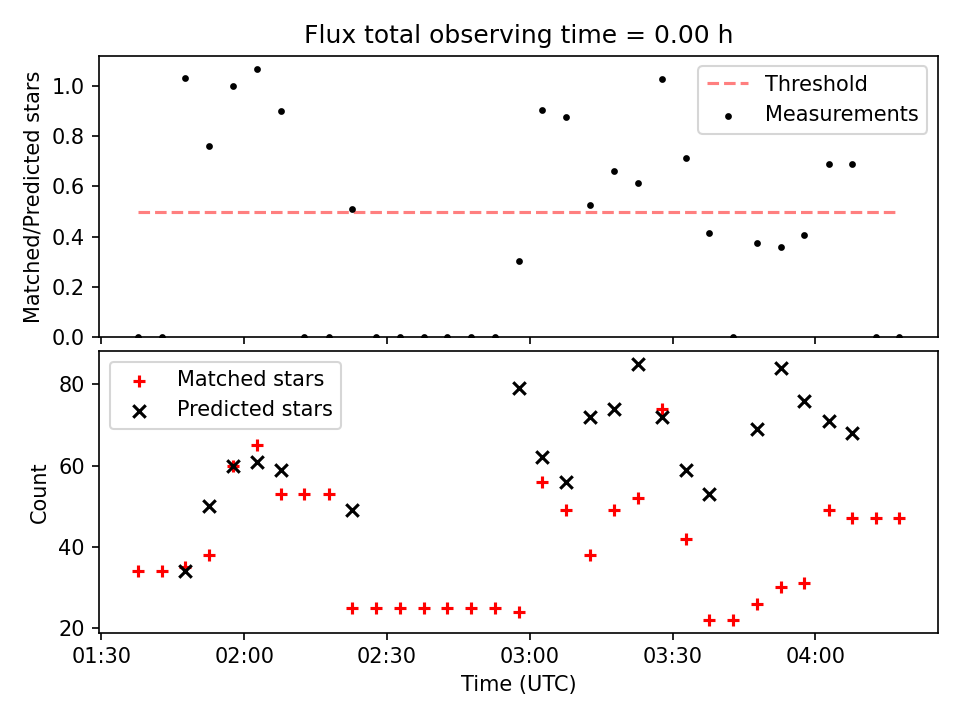 Flux total observing time = 0.00 h

Matched/Predicted stars

1.0
0.8
0.6
0.4
0.2
0.0

Threshold
Measurements

Count

80
60
40
20

Matched stars
Predicted stars

01:30
02:00
02:30
03:00
03:30
04:00

Time (UTC)